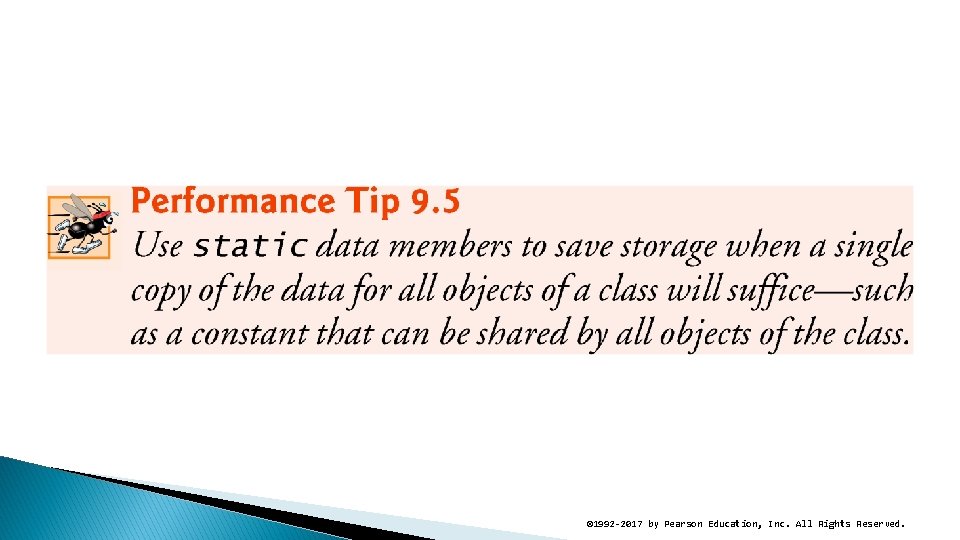 Performance Tip 9.5

Use static data members to save storage when a single copy of the data for all objects of a class will suffice—such as a constant that can be shared by all objects of the class.

©1992-2017 by Pearson Education, Inc. All Rights Reserved.